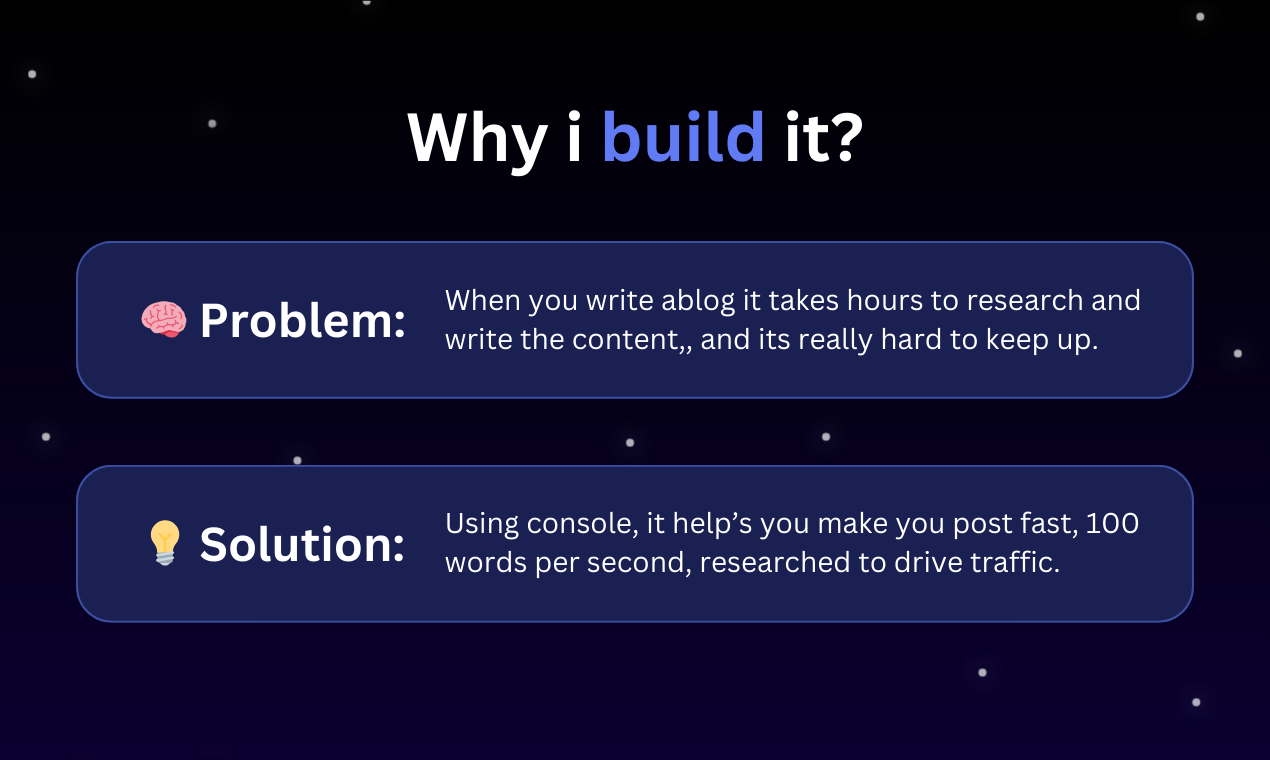 Why i build it?

🧠 Problem: When you write ablog it takes hours to research and write the content,, and its really hard to keep up.

💡 Solution: Using console, it help’s you make you post fast, 100 words per second, researched to drive traffic.